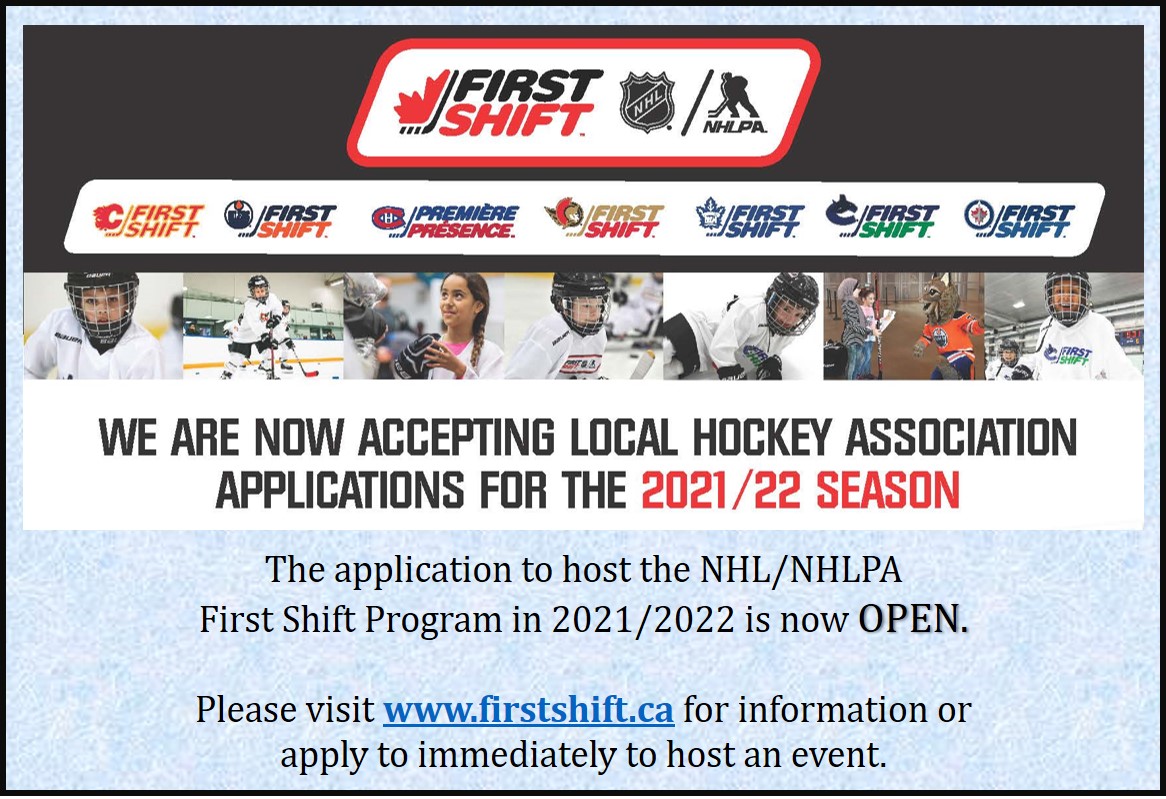 FIRST SHIFT NHL NHLPA

FIRST SHIFT FIRST SHIFT PREMIÈRE PRÉSENCE FIRST SHIFT FIRST SHIFT FIRST SHIFT FIRST SHIFT

FIRST SHIFT

WE ARE NOW ACCEPTING LOCAL HOCKEY ASSOCIATION APPLICATIONS FOR THE 2021/22 SEASON

The application to host the NHL/NHLPA First Shift Program in 2021/2022 is now OPEN.

Please visit www.firstshift.ca for information or apply to immediately to host an event.